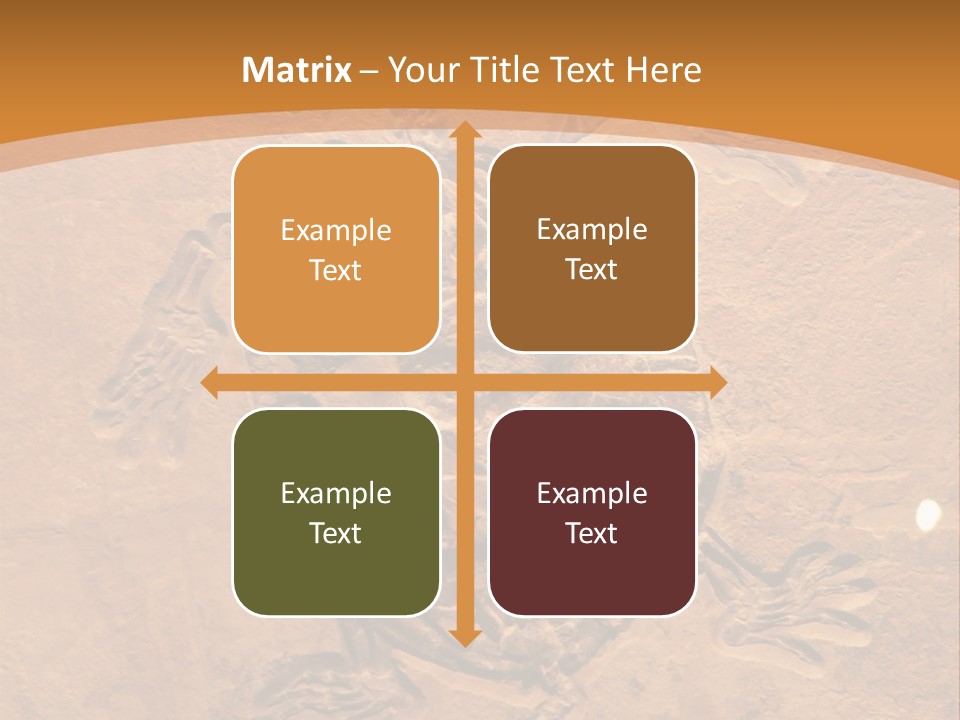 Matrix – Your Title Text Here

Example Text

Example Text

Example Text

Example Text